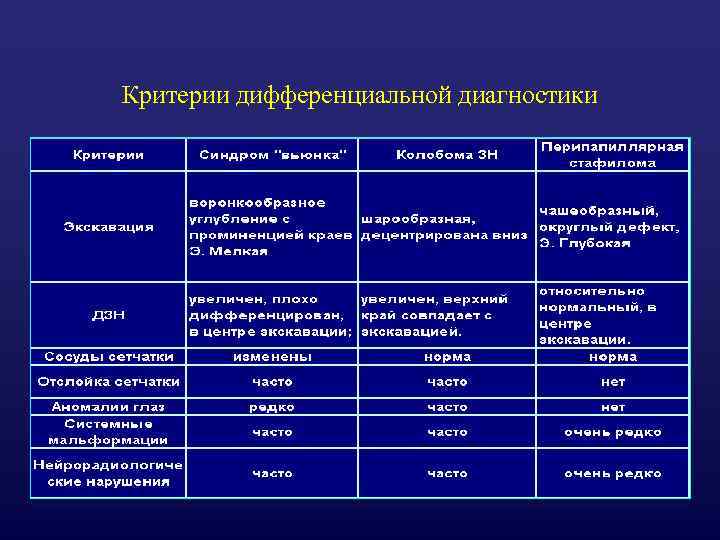 Критерии дифференциальной диагностики

| Критерии | Синдром "вьюнка" | Колобома ЗН | Перипапиллярная стафилома |
|---|---|---|---|
| Экскавация | воронкообразное углубление с проминенцией краев Э. Мелкая | шарообразная, децентрирована вниз | чашеобразный, округлый дефект, Э. Глубокая |
| ДЗН | увеличен, плохо дифференцирован, в центре экскавации; | увеличен, верхний край совпадает с экскавацией. | относительно нормальный, в центре экскавации. |
| Сосуды сетчатки | изменены | норма | норма |
| Отслойка сетчатки | часто | часто | нет |
| Аномалии глаз | редко | часто | нет |
| Системные мальформации | часто | часто | очень редко |
| Нейрорадиологические нарушения | часто | часто | очень редко |